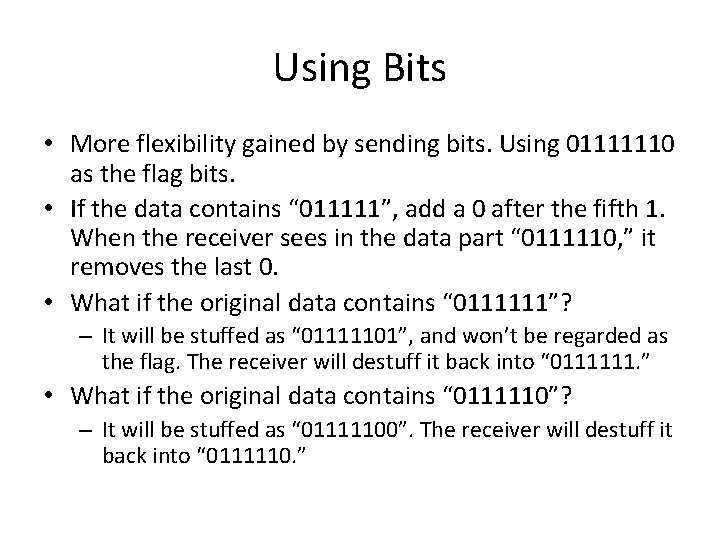 Using Bits

• More flexibility gained by sending bits. Using 01111110 as the flag bits.

• If the data contains “011111”, add a 0 after the fifth 1. When the receiver sees in the data part “0111110,” it removes the last 0.

• What if the original data contains “0111111”?
  – It will be stuffed as “01111101”, and won’t be regarded as the flag. The receiver will destuff it back into “0111111.”

• What if the original data contains “0111110”?
  – It will be stuffed as “01111100”. The receiver will destuff it back into “0111110.”